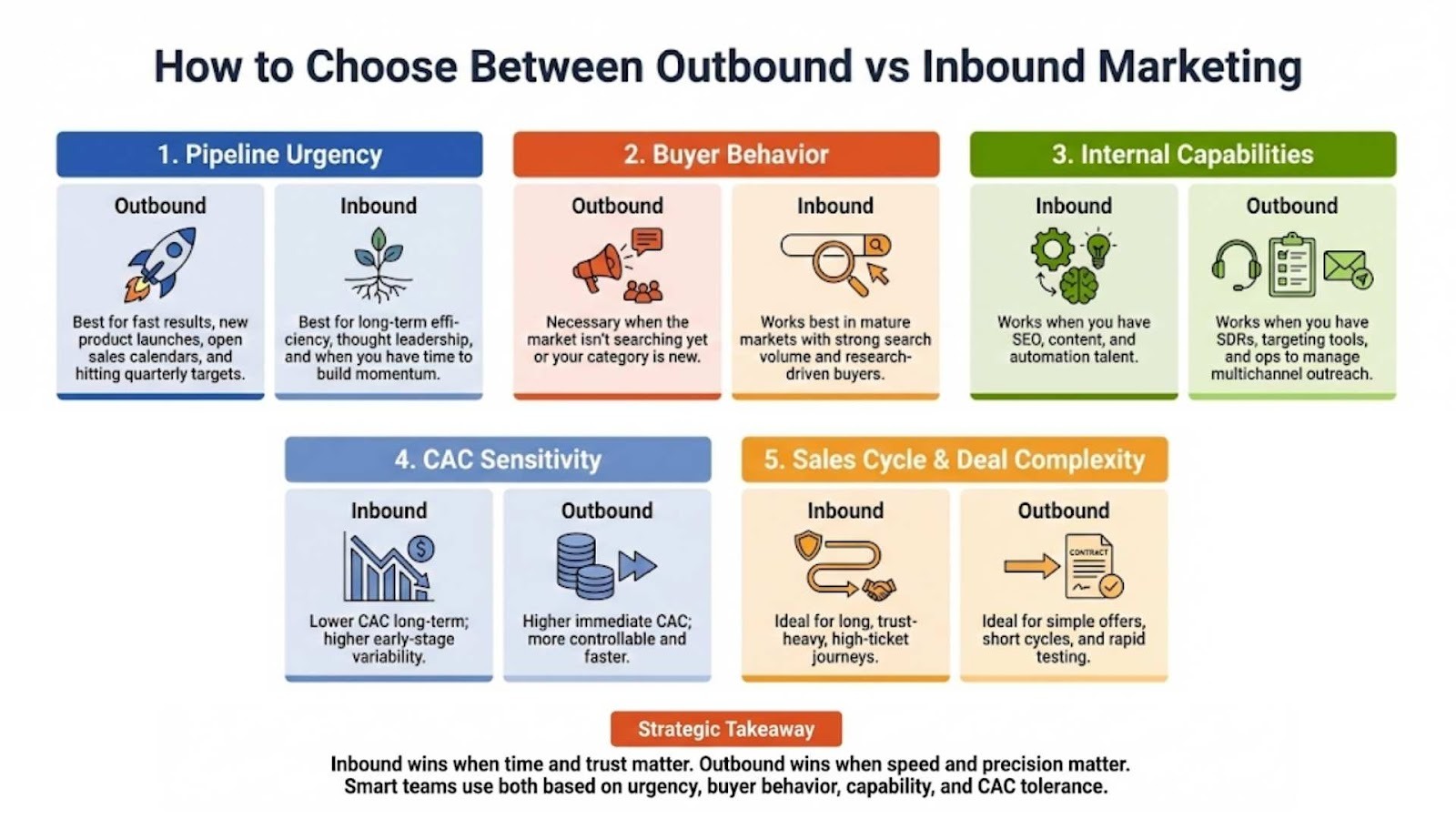 How to Choose Between Outbound vs Inbound Marketing

1. Pipeline Urgency

Outbound

Best for fast results, new product launches, open sales calendars, and hitting quarterly targets.

Inbound

Best for long-term efficiency, thought leadership, and when you have time to build momentum.

2. Buyer Behavior

Outbound

Necessary when the market isn't searching yet or your category is new.

Inbound

Works best in mature markets with strong search volume and research-driven buyers.

3. Internal Capabilities

Inbound

Works when you have SEO, content, and automation talent.

Outbound

Works when you have SDRs, targeting tools, and ops to manage multichannel outreach.

4. CAC Sensitivity

Inbound

Lower CAC long-term; higher early-stage variability.

Outbound

Higher immediate CAC; more controllable and faster.

5. Sales Cycle & Deal Complexity

Inbound

Ideal for long, trust-heavy, high-ticket journeys.

Outbound

CONTRACT

Ideal for simple offers, short cycles, and rapid testing.

Strategic Takeaway

Inbound wins when time and trust matter. Outbound wins when speed and precision matter. Smart teams use both based on urgency, buyer behavior, capability, and CAC tolerance.